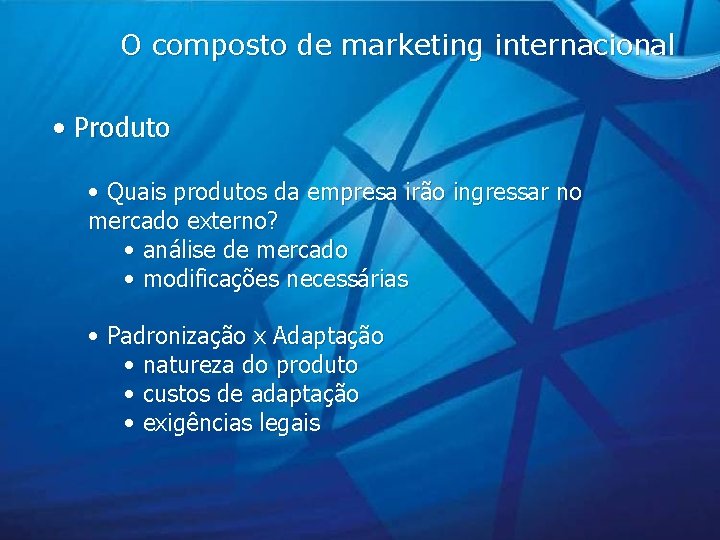 O composto de marketing internacional

• Produto

• Quais produtos da empresa irão ingressar no mercado externo?
• análise de mercado
• modificações necessárias

• Padronização x Adaptação
• natureza do produto
• custos de adaptação
• exigências legais